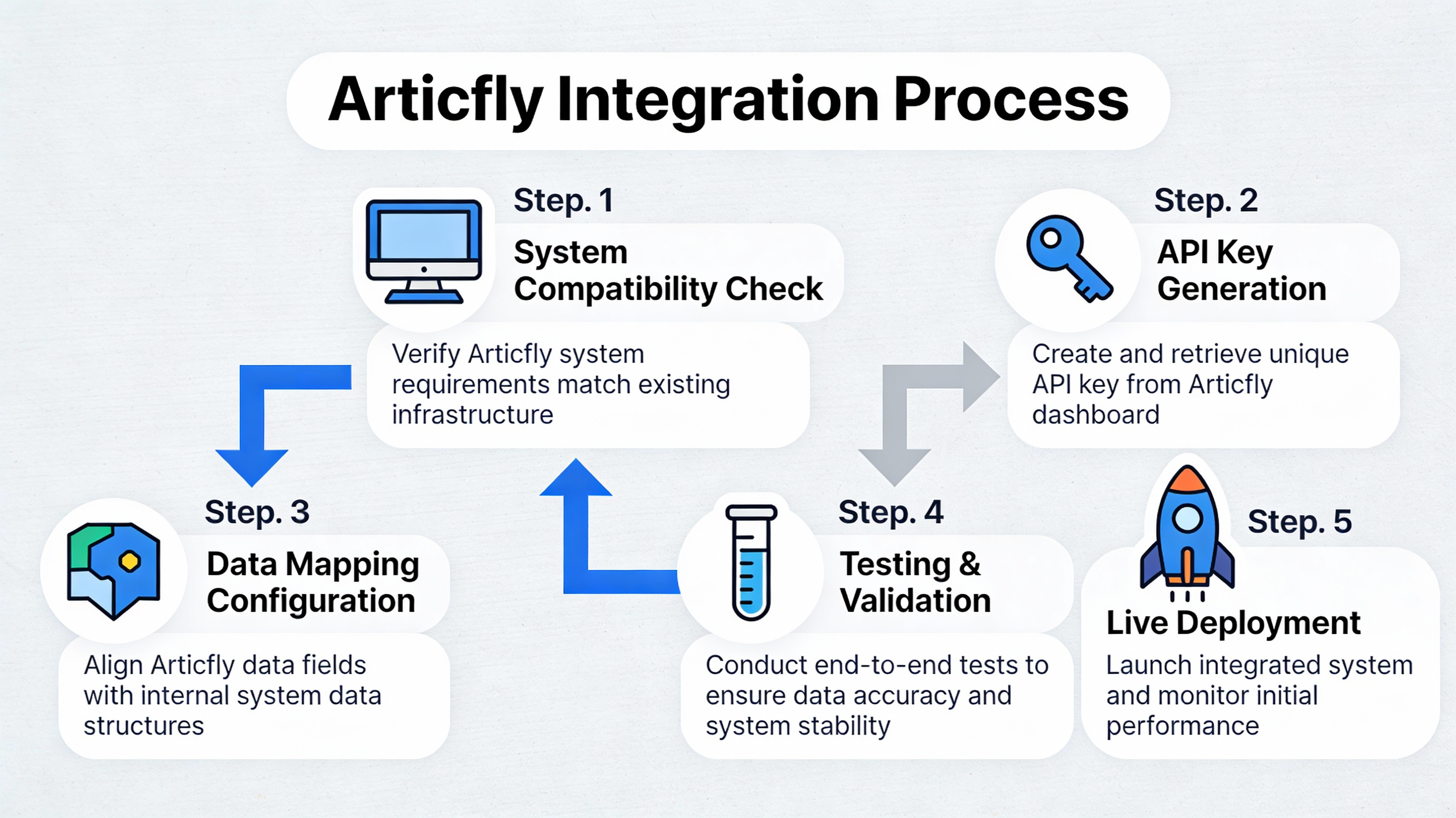 Articfly Integration Process

Step. 1
System Compatibility Check
Verify Articfly system requirements match existing infrastructure

Step. 2
API Key Generation
Create and retrieve unique API key from Articfly dashboard

Step. 3
Data Mapping Configuration
Align Articfly data fields with internal system data structures

Step. 4
Testing & Validation
Conduct end-to-end tests to ensure data accuracy and system stability

Step. 5
Live Deployment
Launch integrated system and monitor initial performance